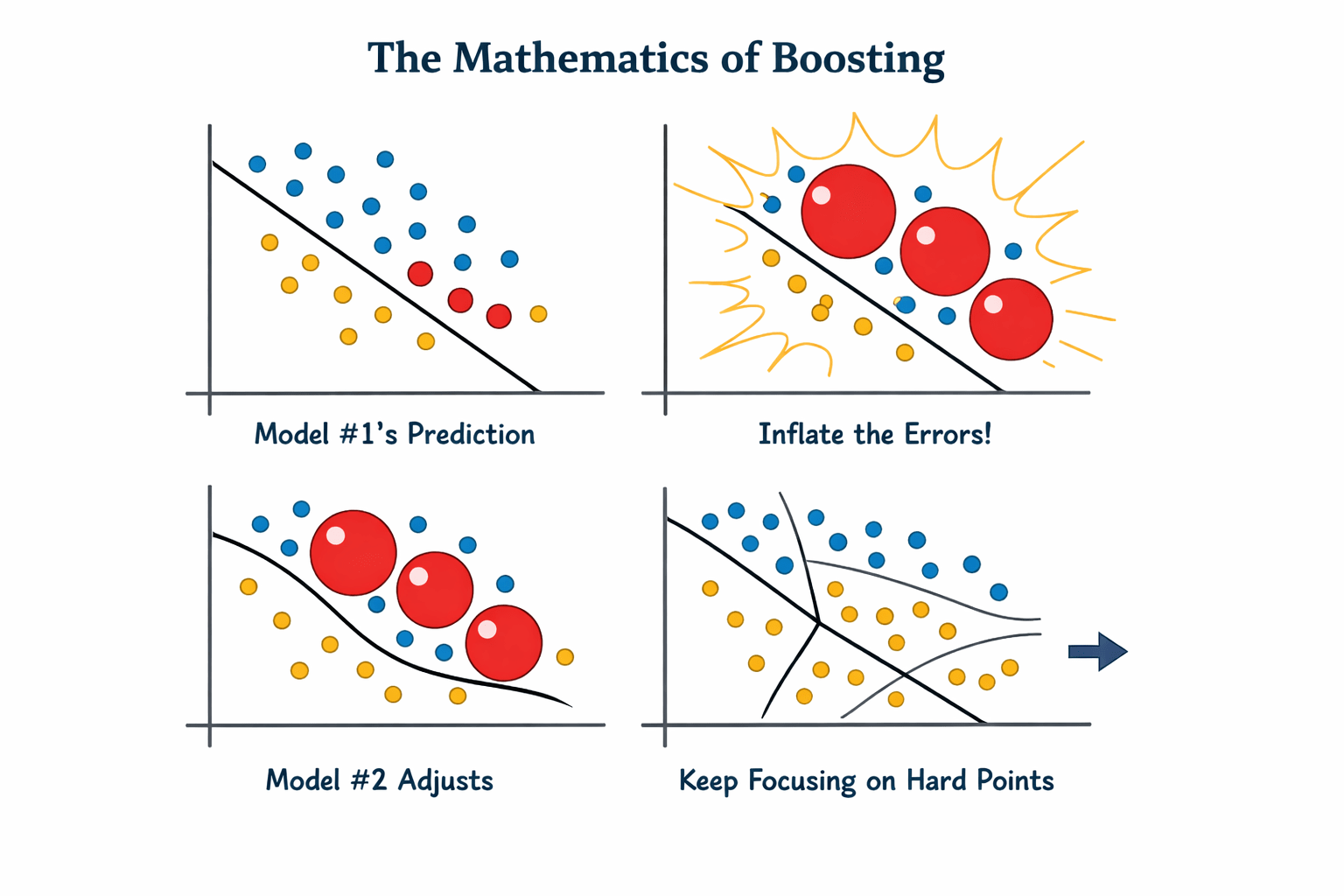 The Mathematics of Boosting

Model #1's Prediction

Inflate the Errors!

Model #2 Adjusts

Keep Focusing on Hard Points